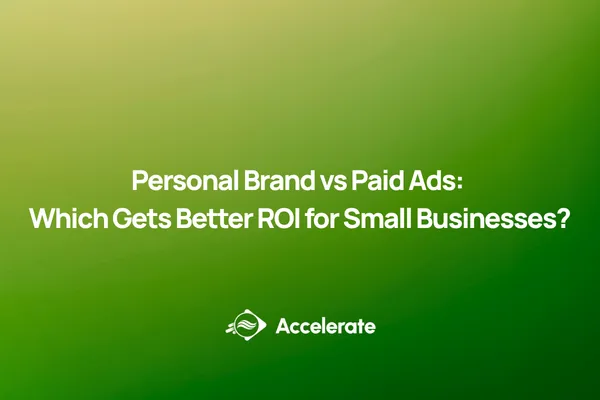 Personal Brand vs Paid Ads:
Which Gets Better ROI for Small Businesses?

Accelerate